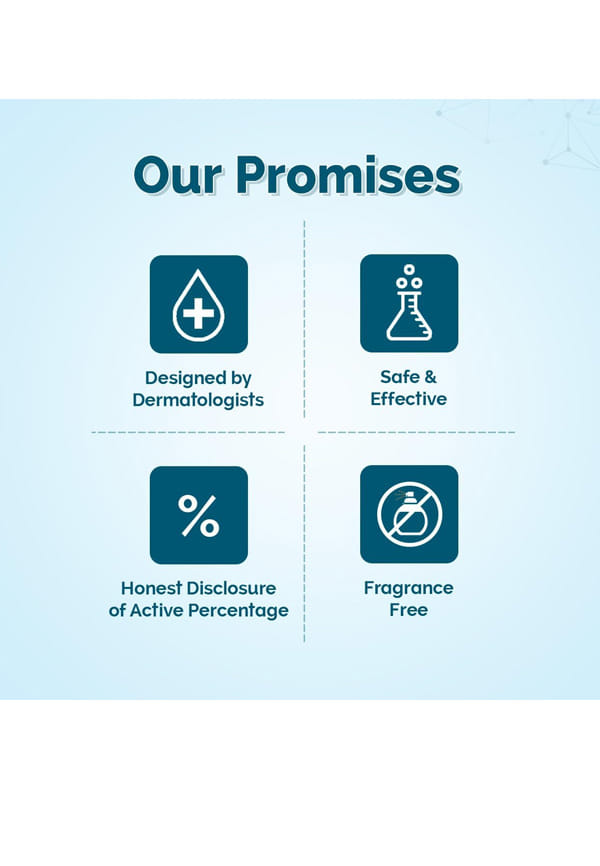 Our Promises

Designed by Dermatologists

Safe & Effective

%

Honest Disclosure of Active Percentage

Fragrance Free